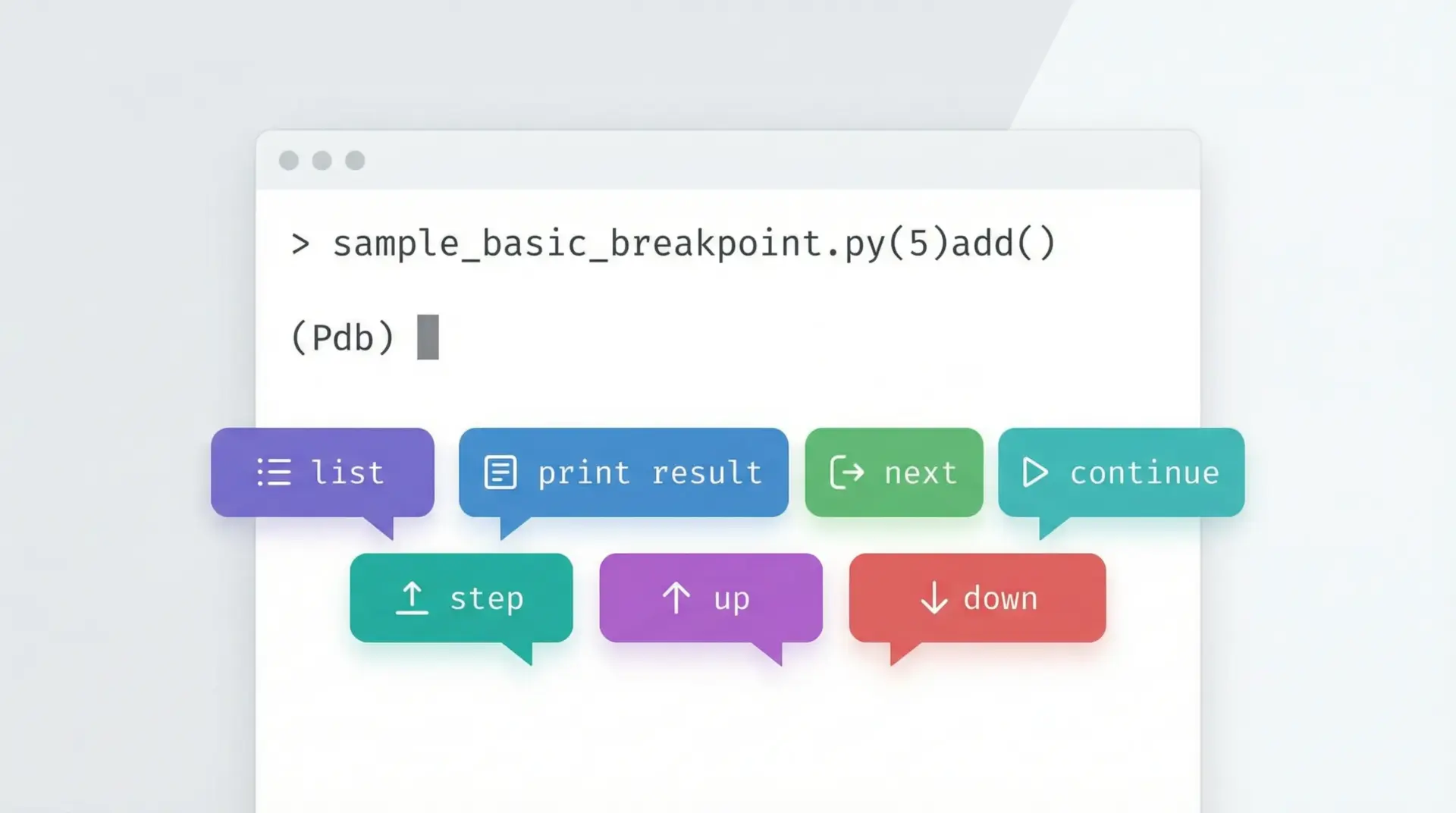 > sample_basic_breakpoint.py(5)add()

(Pdb)

list

print result

next

continue

step

up

down